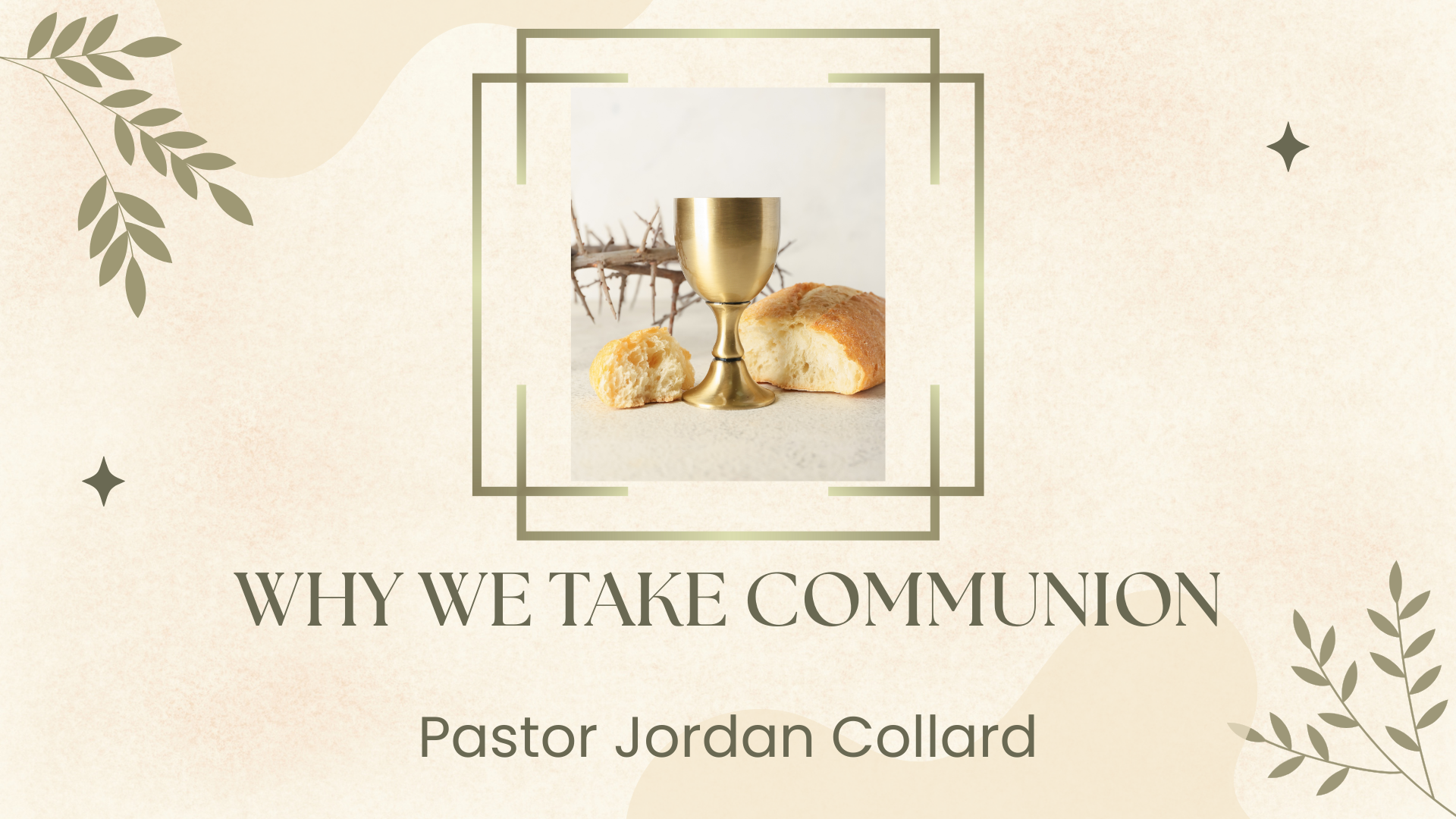 WHY WE TAKE COMMUNION

Pastor Jordan Collard